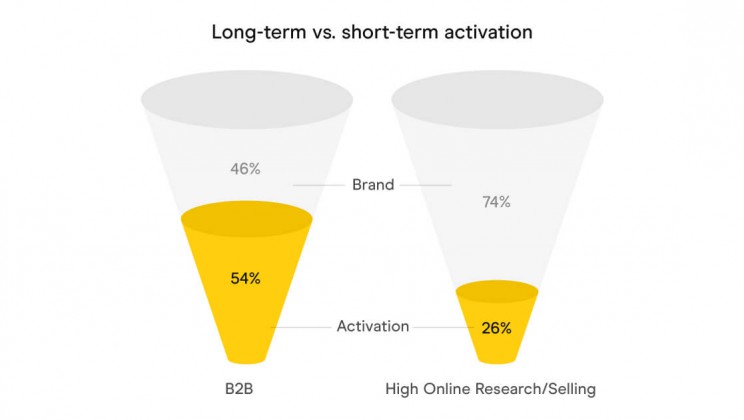 Long-term vs. short-term activation

46%

Brand

74%

54%

Activation

26%

B2B

High Online Research/Selling